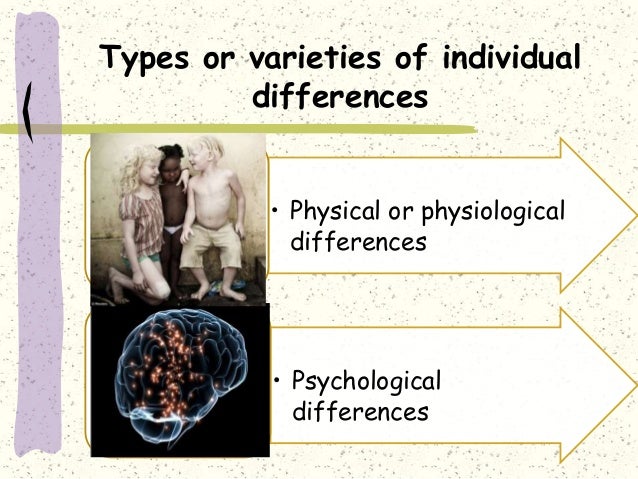 Types or varieties of individual differences

• Physical or physiological differences

• Psychological differences